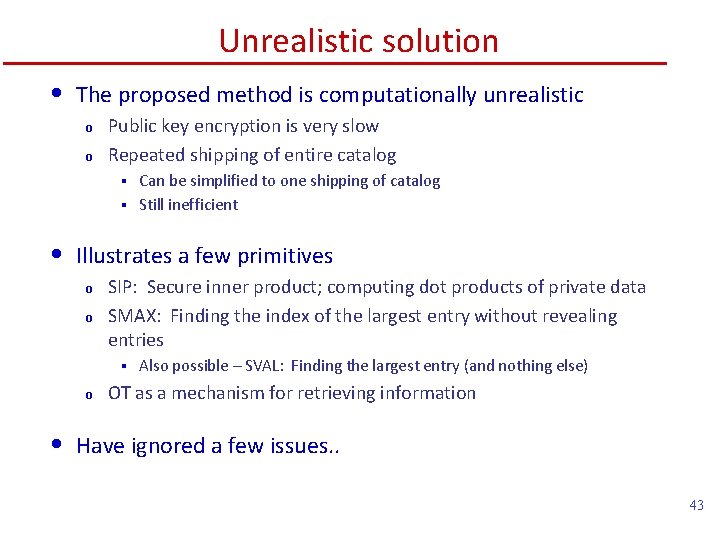 Unrealistic solution

• The proposed method is computationally unrealistic
o Public key encryption is very slow
o Repeated shipping of entire catalog
▪ Can be simplified to one shipping of catalog
▪ Still inefficient

• Illustrates a few primitives
o SIP: Secure inner product; computing dot products of private data
o SMAX: Finding the index of the largest entry without revealing entries
▪ Also possible – SVAL: Finding the largest entry (and nothing else)
o OT as a mechanism for retrieving information

• Have ignored a few issues..

43